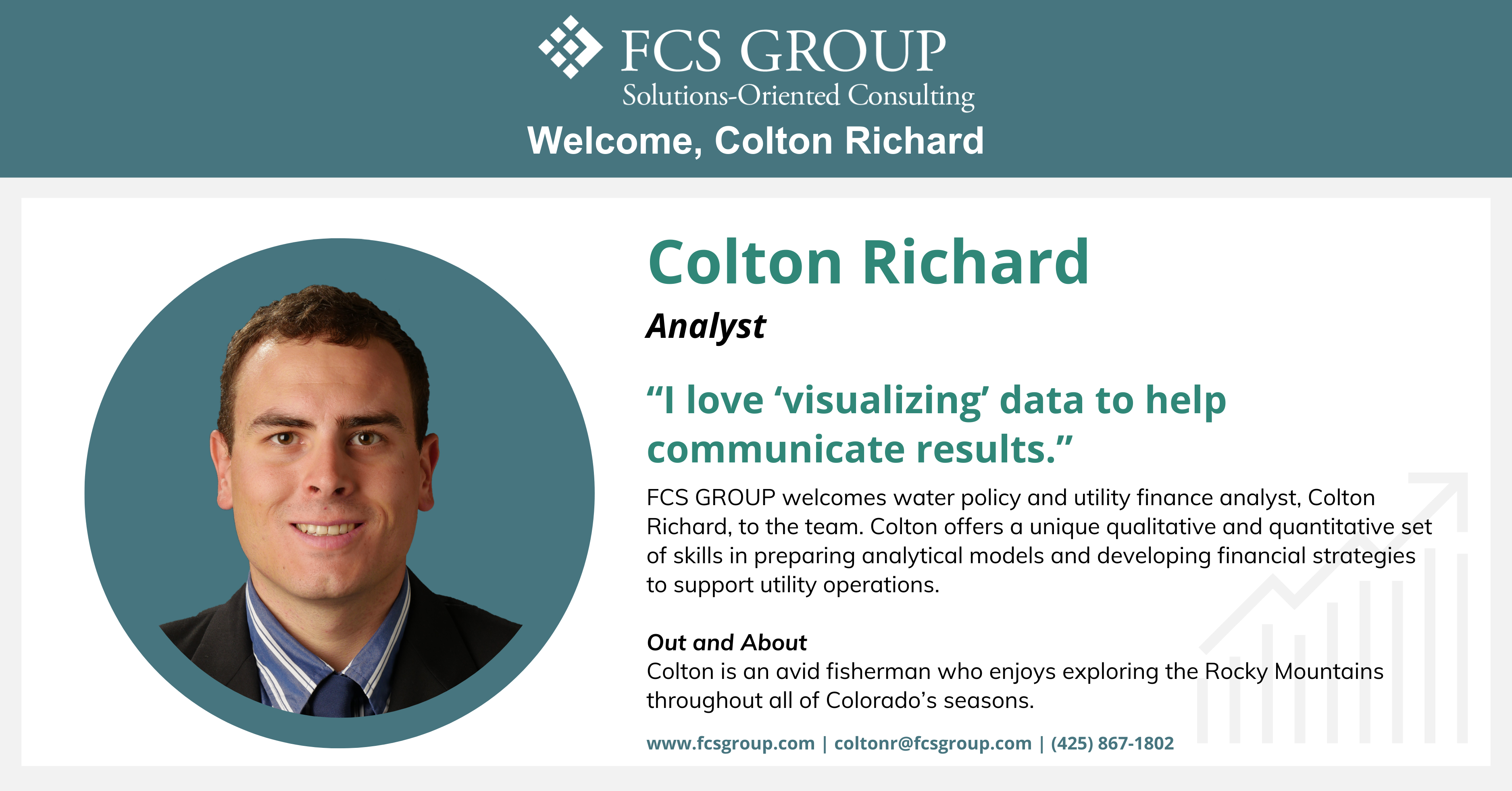 FCS GROUP
Solutions-Oriented Consulting

Welcome, Colton Richard

Colton Richard

Analyst

“I love ‘visualizing’ data to help communicate results.”

FCS GROUP welcomes water policy and utility finance analyst, Colton Richard, to the team. Colton offers a unique qualitative and quantitative set of skills in preparing analytical models and developing financial strategies to support utility operations.

Out and About
Colton is an avid fisherman who enjoys exploring the Rocky Mountains throughout all of Colorado’s seasons.

www.fcsgroup.com | coltonr@fcsgroup.com | (425) 867-1802